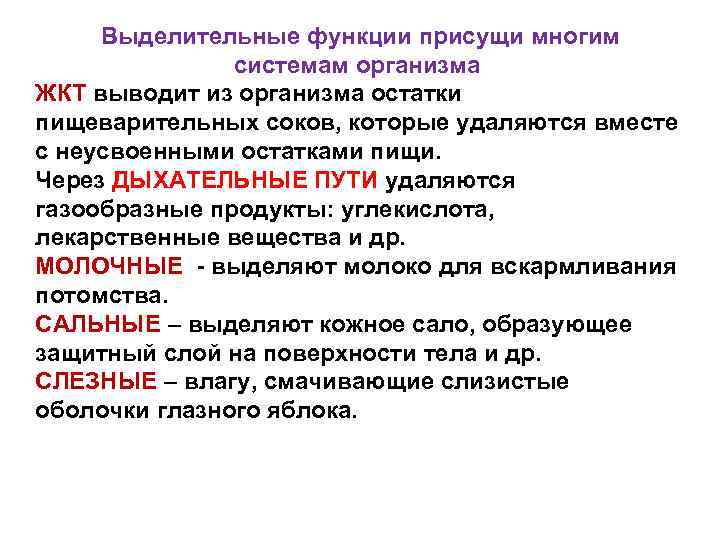 Выделительные функции присущи многим системам организма

ЖКТ выводит из организма остатки пищеварительных соков, которые удаляются вместе с неусвоенными остатками пищи.

Через ДЫХАТЕЛЬНЫЕ ПУТИ удаляются газообразные продукты: углекислота, лекарственные вещества и др.

МОЛОЧНЫЕ - выделяют молоко для вскармливания потомства.

САЛЬНЫЕ – выделяют кожное сало, образующее защитный слой на поверхности тела и др.

СЛЕЗНЫЕ – влагу, смачивающие слизистые оболочки глазного яблока.